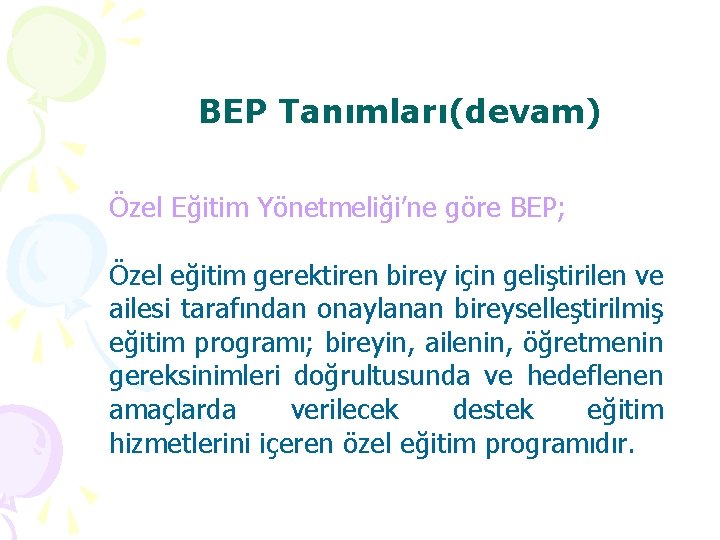 BEP Tanımları(devam)

Özel Eğitim Yönetmeliği'ne göre BEP;

Özel eğitim gerektiren birey için geliştirilen ve ailesi tarafından onaylanan bireyselleştirilmiş eğitim programı; bireyin, ailenin, öğretmenin gereksinimleri doğrultusunda ve hedeflenen amaçlarda verilecek destek eğitim hizmetlerini içeren özel eğitim programıdır.